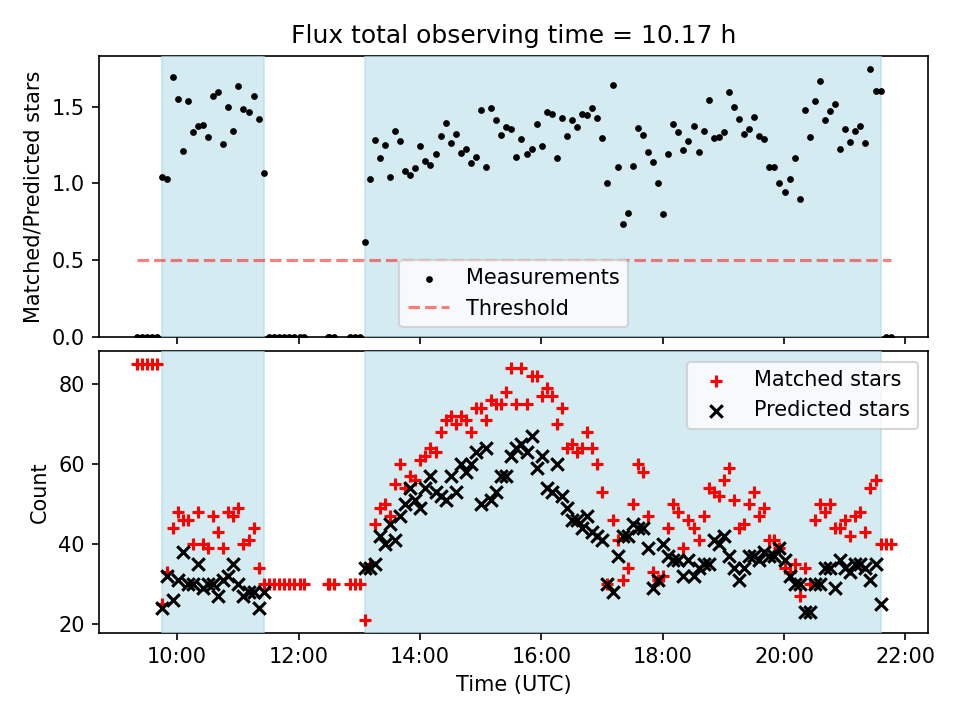 Flux total observing time = 10.17 h

Matched/Predicted stars

1.5
1.0
0.5
0.0

Measurements
Threshold

Count

80
60
40
20

Matched stars
Predicted stars

10:00
12:00
14:00
16:00
18:00
20:00
22:00

Time (UTC)